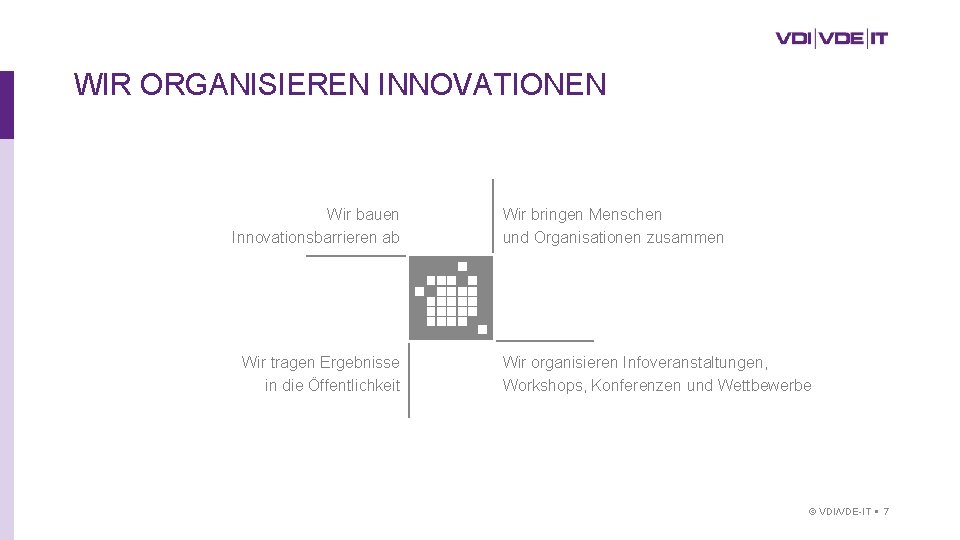 VDI|VDE|IT

WIR ORGANISIEREN INNOVATIONEN

Wir bauen Innovationsbarrieren ab

Wir bringen Menschen und Organisationen zusammen

Wir tragen Ergebnisse in die Öffentlichkeit

Wir organisieren Infoveranstaltungen, Workshops, Konferenzen und Wettbewerbe

© VDI/VDE-IT ▪ 7